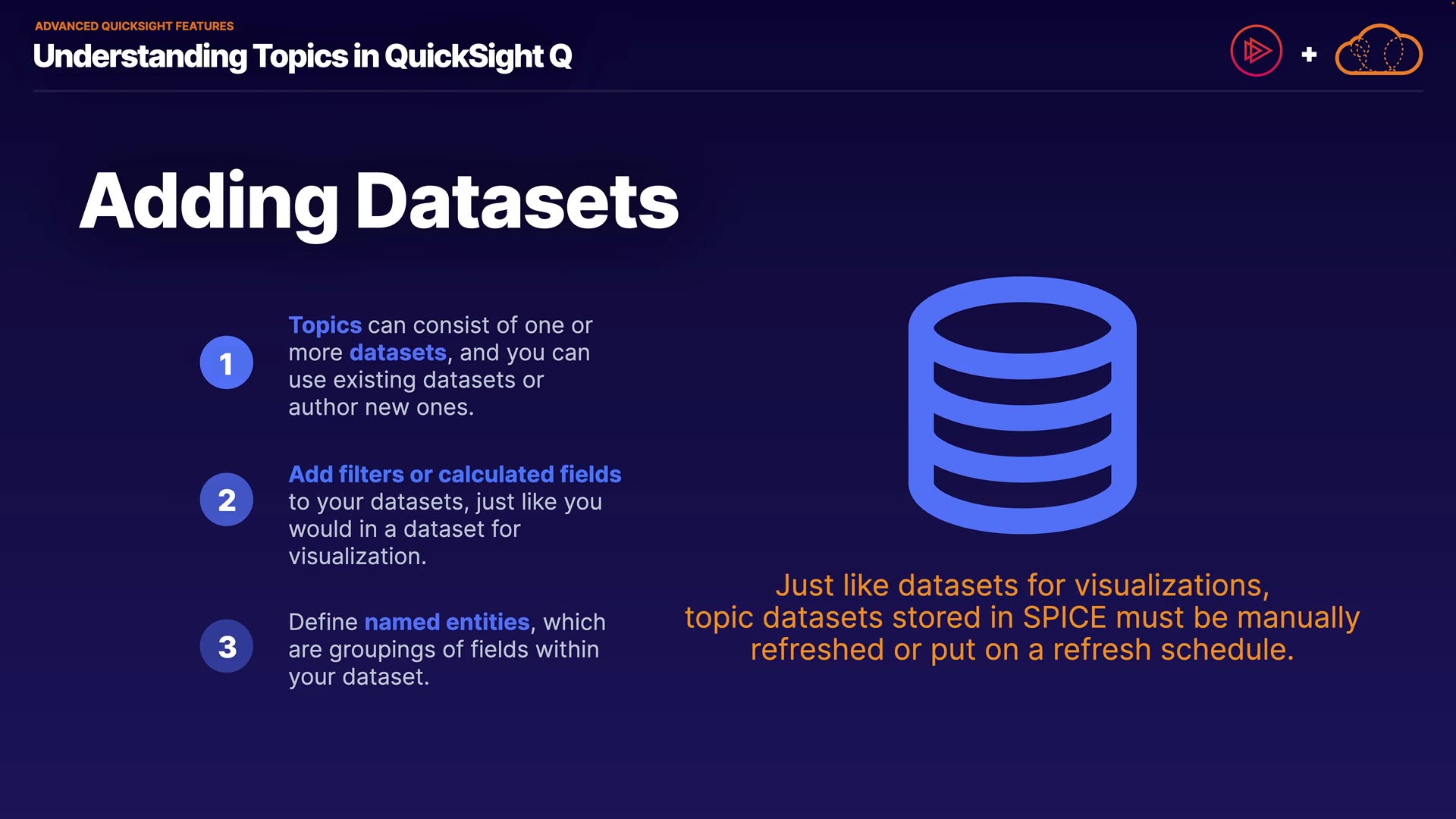 ADVANCED QUICKSIGHT FEATURES
Understanding Topics in QuickSight Q

+

Adding Datasets

1
Topics can consist of one or more datasets, and you can use existing datasets or author new ones.

2
Add filters or calculated fields to your datasets, just like you would in a dataset for visualization.

3
Define named entities, which are groupings of fields within your dataset.

Just like datasets for visualizations, topic datasets stored in SPICE must be manually refreshed or put on a refresh schedule.